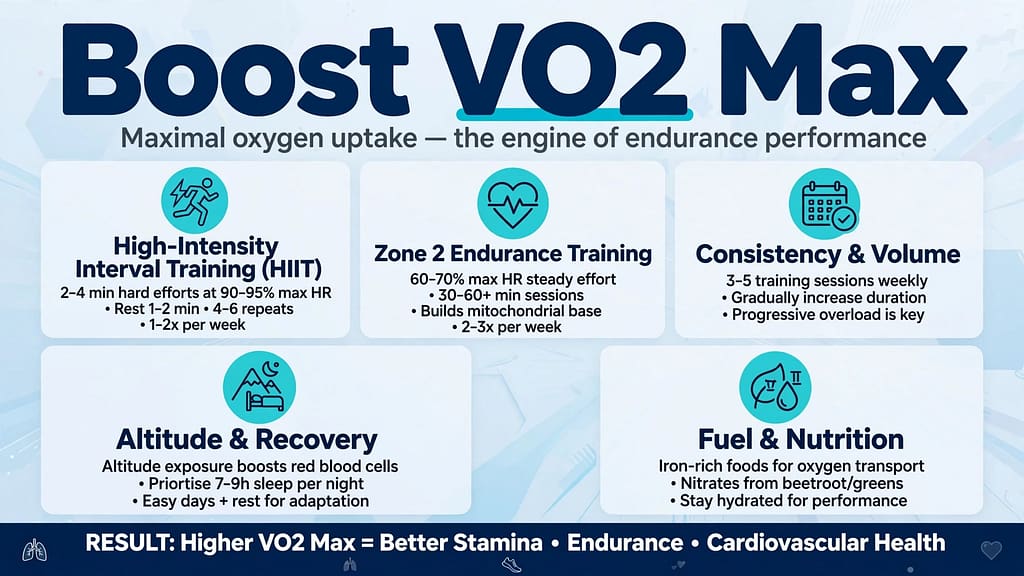 Boost VO2 Max

Maximal oxygen uptake — the engine of endurance performance

High-Intensity Interval Training (HIIT)
2–4 min hard efforts at 90–95% max HR
• Rest 1–2 min • 4–6 repeats
• 1–2x per week

Zone 2 Endurance Training
60–70% max HR steady effort
• 30–60+ min sessions
• Builds mitochondrial base
• 2–3x per week

Consistency & Volume
3–5 training sessions weekly
• Gradually increase duration
• Progressive overload is key

Altitude & Recovery
Altitude exposure boosts red blood cells
• Priortise 7–9h sleep per night
• Easy days + rest for adaptation

Fuel & Nutrition
Iron-rich foods for oxygen transport
• Nitrates from beetroot/greens
• Stay hydrated for performance

RESULT: Higher VO2 Max = Better Stamina • Endurance • Cardiovascular Health